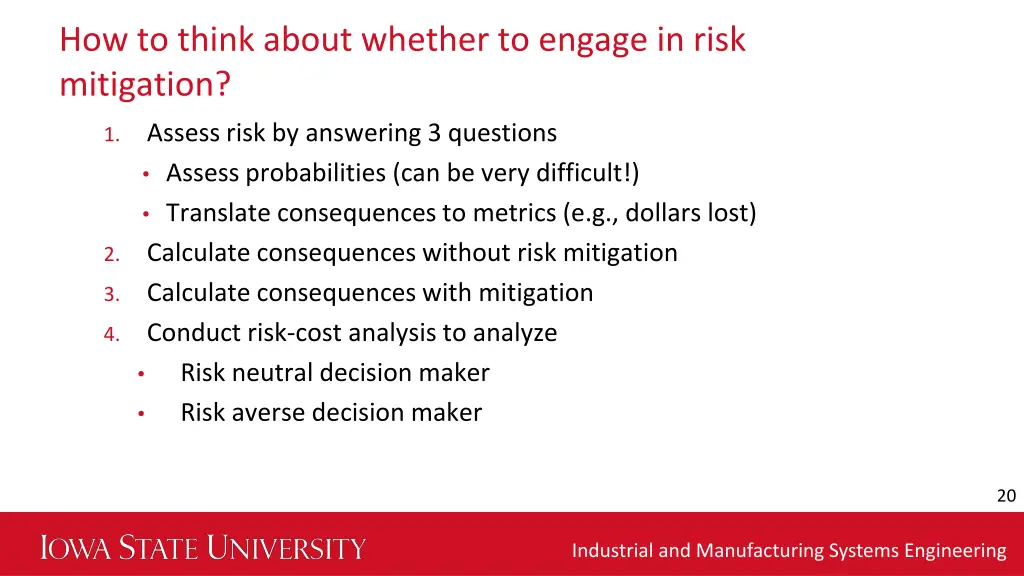 How to think about whether to engage in risk mitigation?

1. Assess risk by answering 3 questions
• Assess probabilities (can be very difficult!)
• Translate consequences to metrics (e.g., dollars lost)
2. Calculate consequences without risk mitigation
3. Calculate consequences with mitigation
4. Conduct risk-cost analysis to analyze
• Risk neutral decision maker
• Risk averse decision maker

20

IOWA STATE UNIVERSITY

Industrial and Manufacturing Systems Engineering